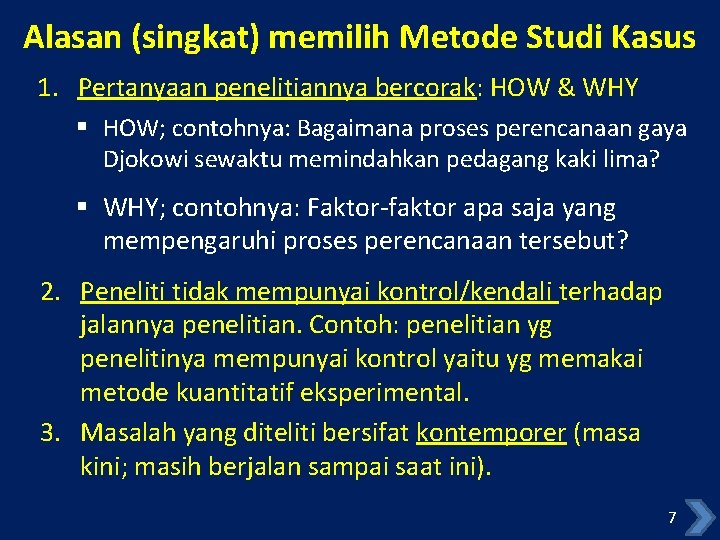 Alasan (singkat) memilih Metode Studi Kasus

1. Pertanyaan penelitiannya bercorak: HOW & WHY

▪ HOW; contohnya: Bagaimana proses perencanaan gaya Djokowi sewaktu memindahkan pedagang kaki lima?

▪ WHY; contohnya: Faktor-faktor apa saja yang mempengaruhi proses perencanaan tersebut?

2. Peneliti tidak mempunyai kontrol/kendali terhadap jalannya penelitian. Contoh: penelitian yg penelitinya mempunyai kontrol yaitu yg memakai metode kuantitatif eksperimental.

3. Masalah yang diteliti bersifat kontemporer (masa kini; masih berjalan sampai saat ini).

7